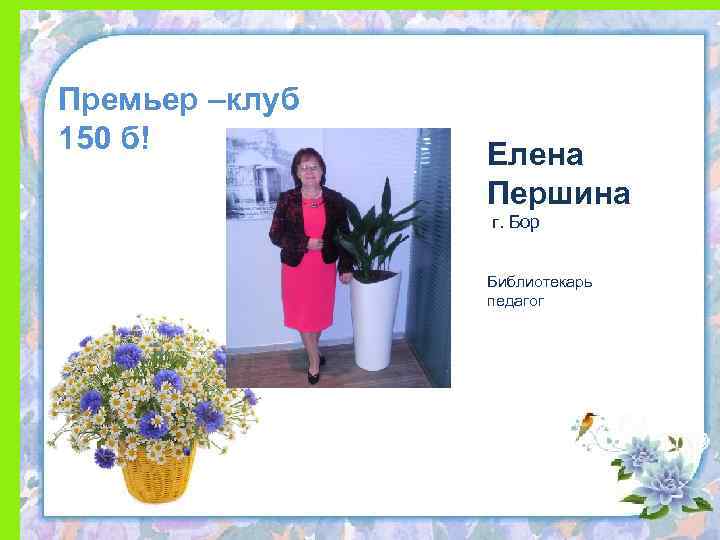 Премьер –клуб 150 б!

Елена Першина
г. Бор

Библиотекарь
педагог